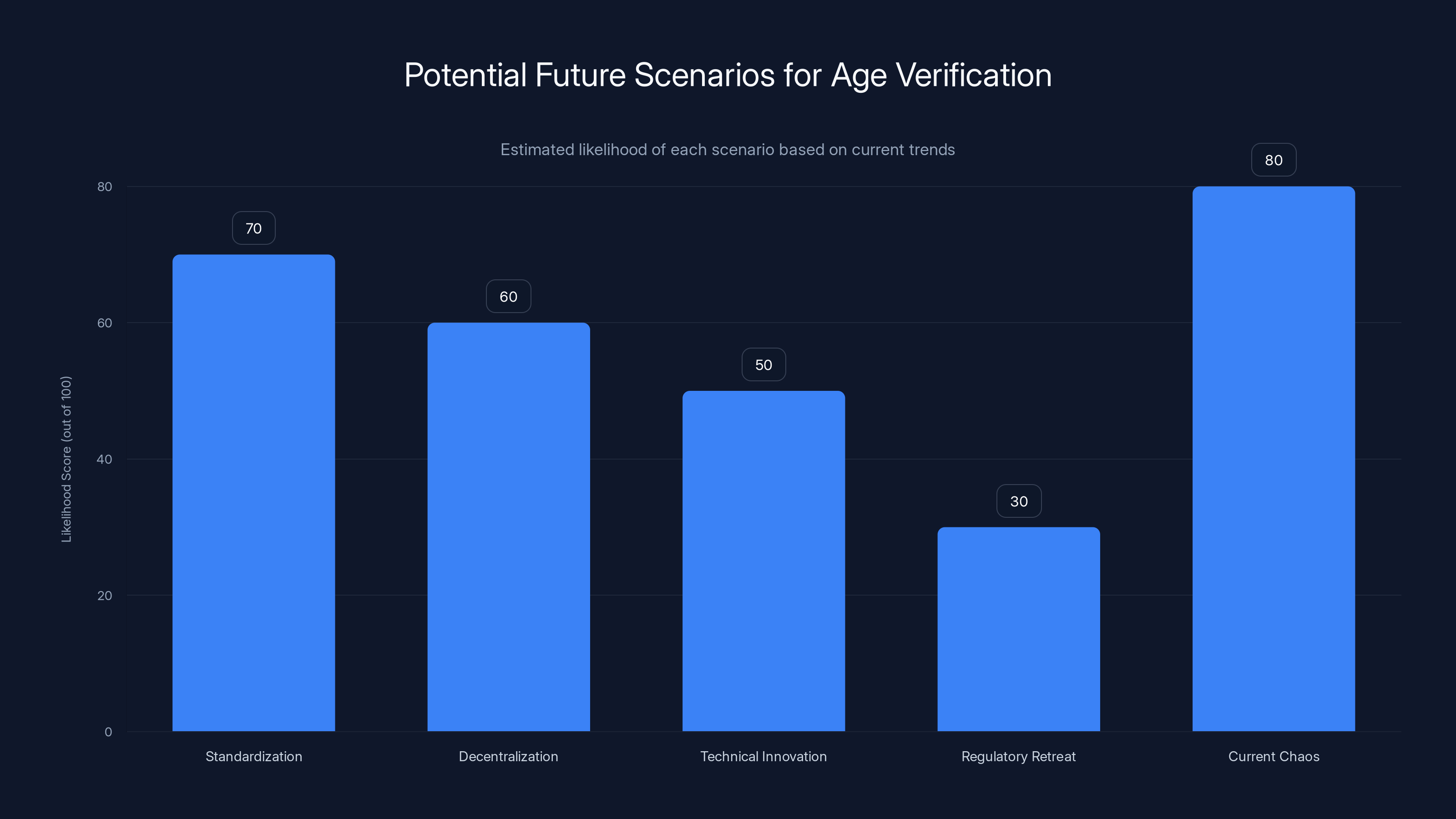 Potential Future Scenarios for Age Verification

Estimated likelihood of each scenario based on current trends

Likelihood Score (out of 100)

80
60
40
20
0

70
60
50
30
80

Standardization
Decentralization
Technical Innovation
Regulatory Retreat
Current Chaos